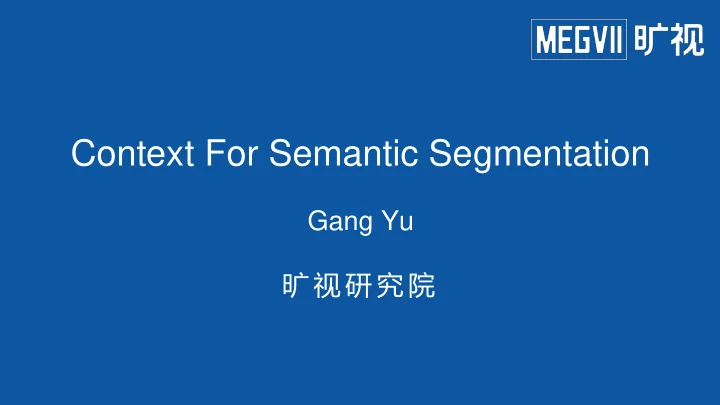 MEGVII 旷视

Context For Semantic Segmentation

Gang Yu

旷视研究院